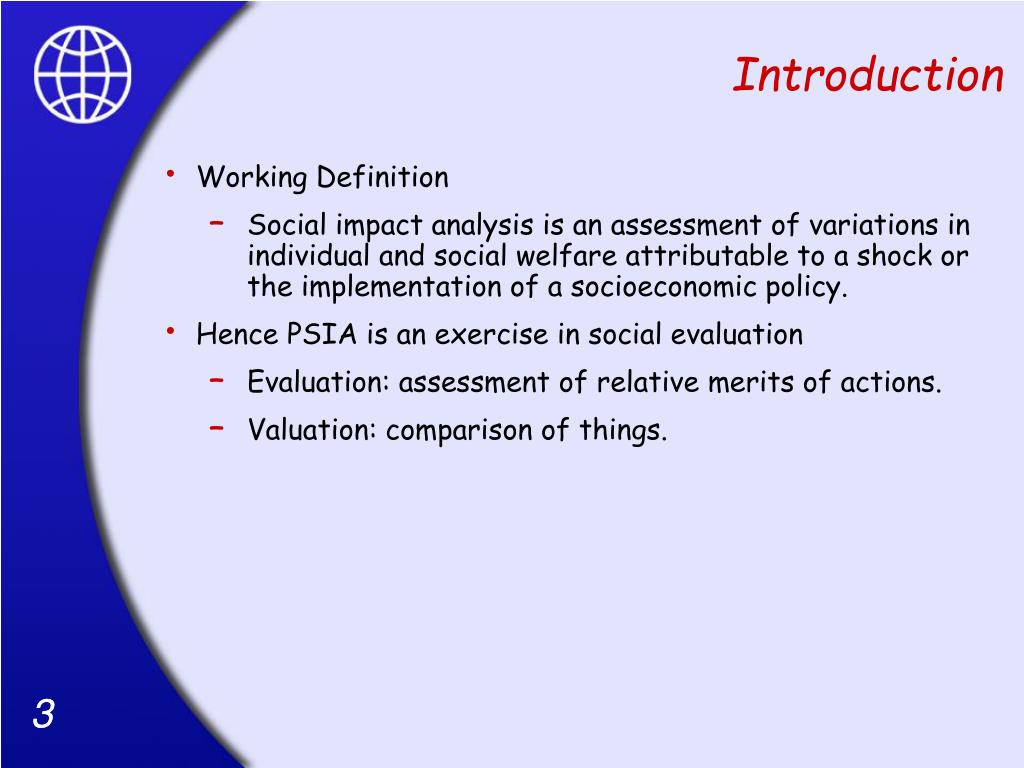 Introduction

• Working Definition
  – Social impact analysis is an assessment of variations in individual and social welfare attributable to a shock or the implementation of a socioeconomic policy.
• Hence PSIA is an exercise in social evaluation
  – Evaluation: assessment of relative merits of actions.
  – Valuation: comparison of things.

3